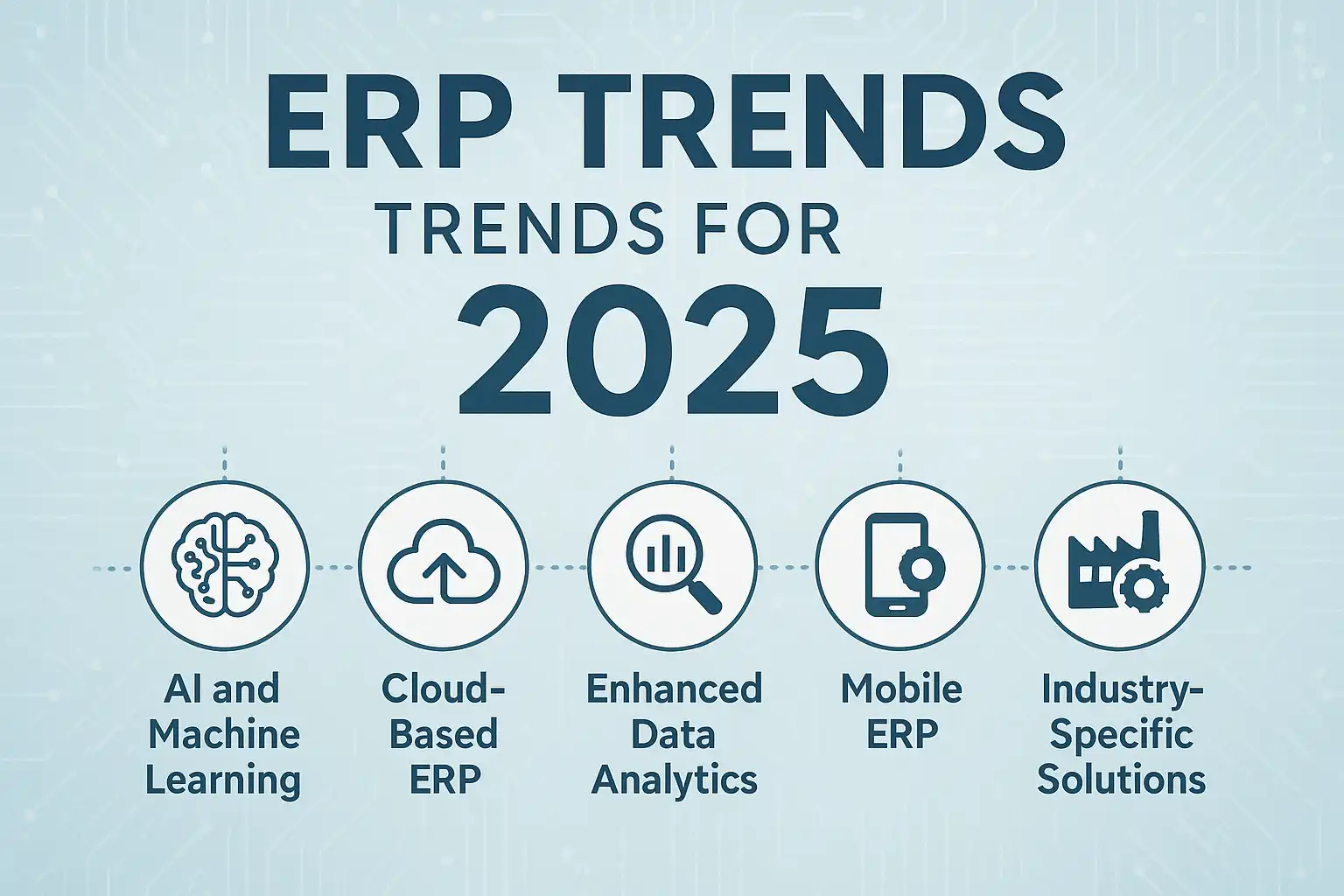 ERP TRENDS
TRENDS FOR
2025

AI and Machine Learning

Cloud-Based ERP

Enhanced Data Analytics

Mobile ERP

Industry-Specific Solutions